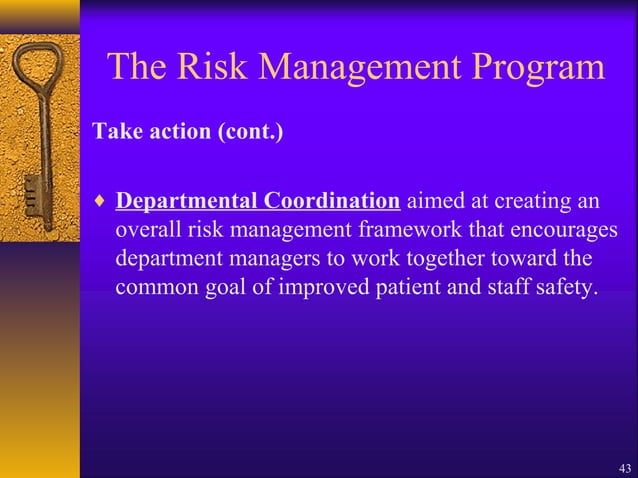 The Risk Management Program

Take action (cont.)

♦ Departmental Coordination aimed at creating an overall risk management framework that encourages department managers to work together toward the common goal of improved patient and staff safety.

43